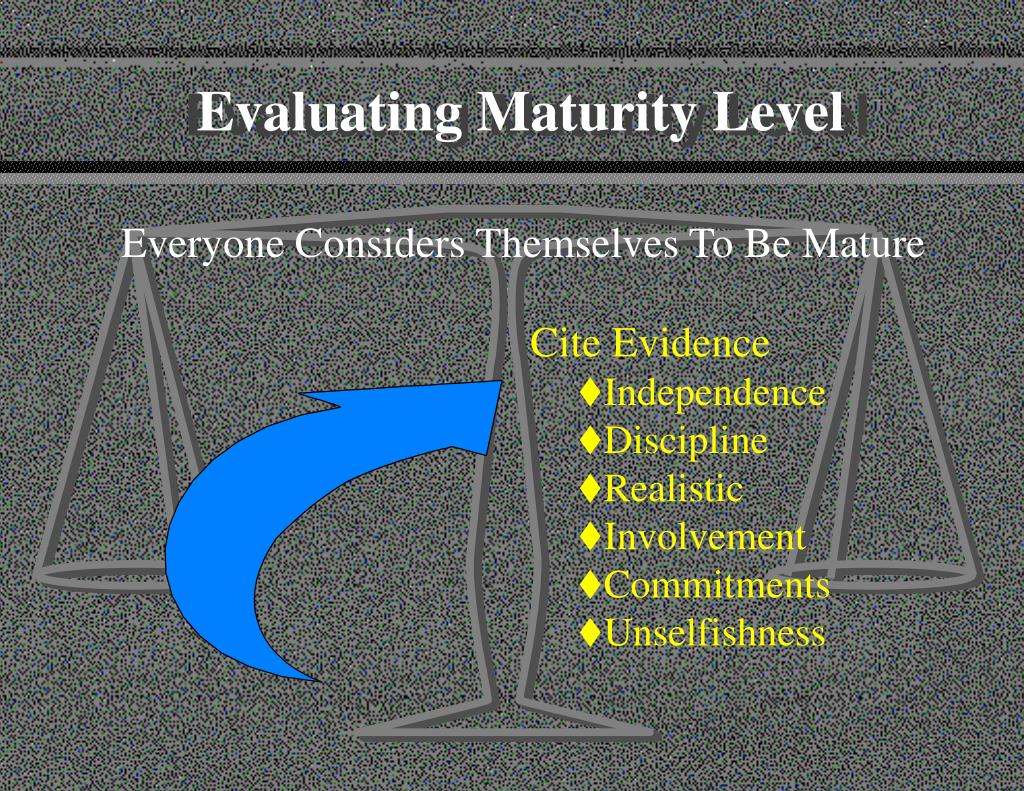 Evaluating Maturity Level

Everyone Considers Themselves To Be Mature

Cite Evidence
♦Independence
♦Discipline
♦Realistic
♦Involvement
♦Commitments
♦Unselfishness